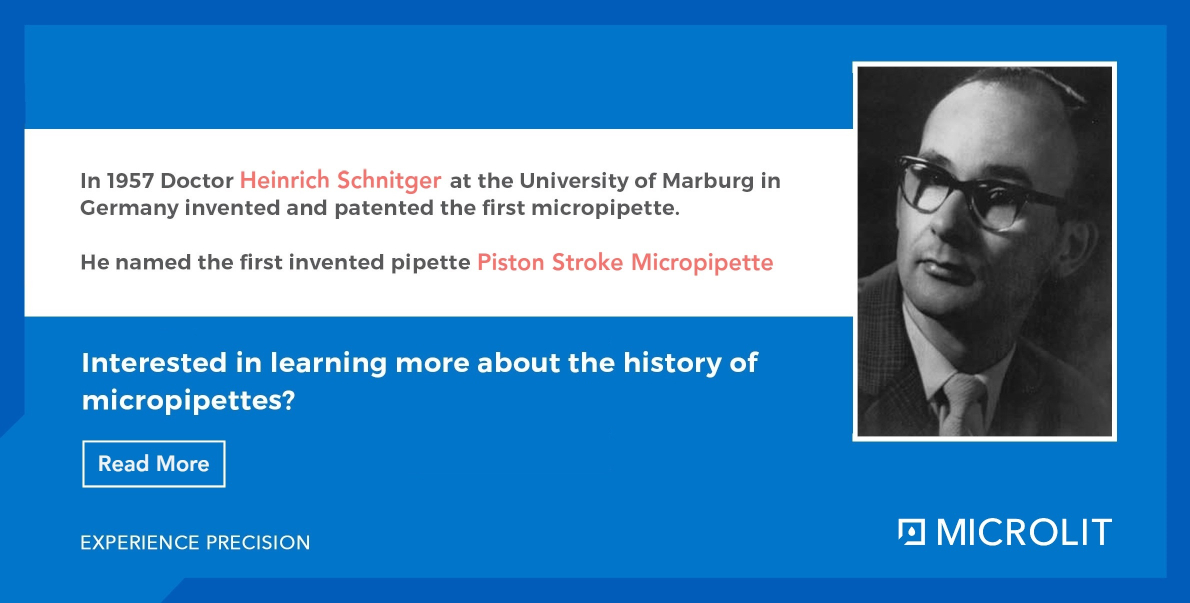 In 1957 Doctor Heinrich Schnitger at the University of Marburg in Germany invented and patented the first micropipette.

He named the first invented pipette Piston Stroke Micropipette

Interested in learning more about the history of micropipettes?

Read More

EXPERIENCE PRECISION

MICROLIT